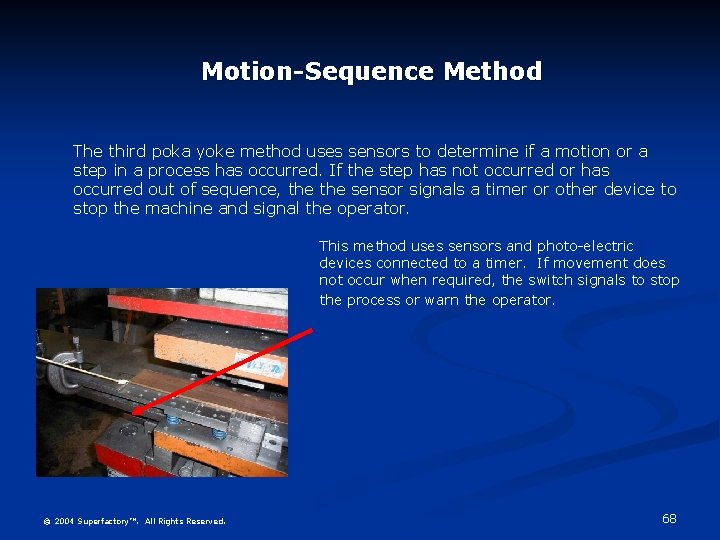 Motion-Sequence Method

The third poka yoke method uses sensors to determine if a motion or a step in a process has occurred. If the step has not occurred or has occurred out of sequence, the the sensor signals a timer or other device to stop the machine and signal the operator.

This method uses sensors and photo-electric devices connected to a timer. If movement does not occur when required, the switch signals to stop the process or warn the operator.

© 2004 Superfactory™. All Rights Reserved.

68